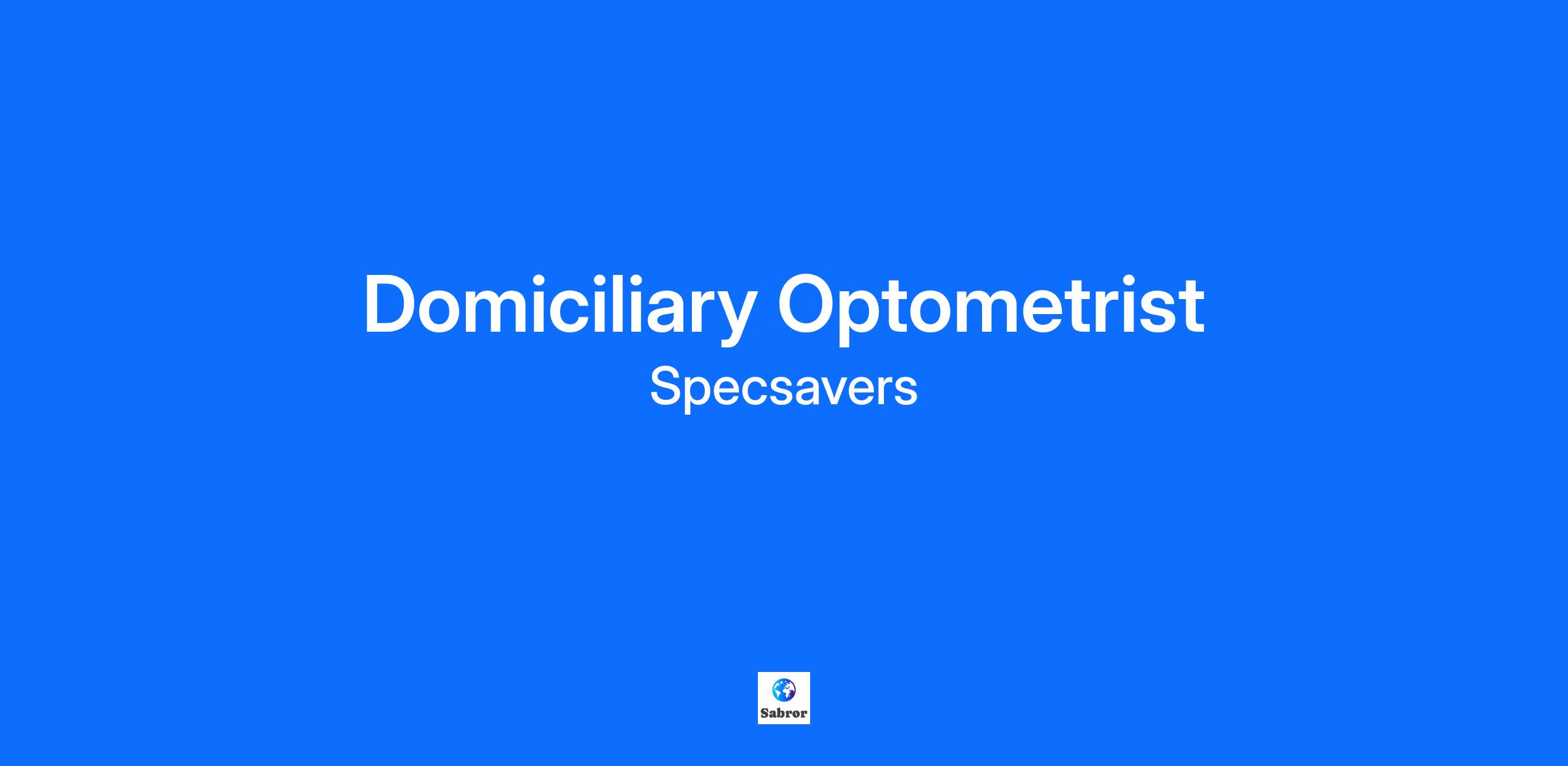 Domiciliary Optometrist
Specsavers

Sabror